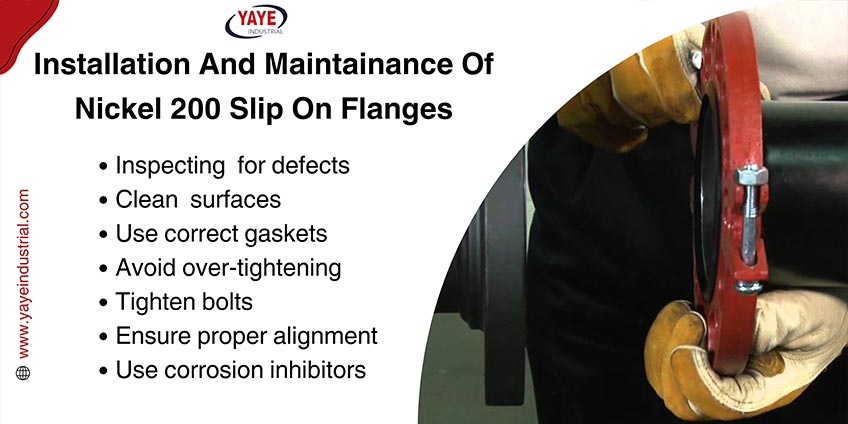 YAYE
INDUSTRIAL

Installation And Maintainance Of Nickel 200 Slip On Flanges

• Inspecting for defects
• Clean surfaces
• Use correct gaskets
• Avoid over-tightening
• Tighten bolts
• Ensure proper alignment
• Use corrosion inhibitors

www.yayeindustrial.com